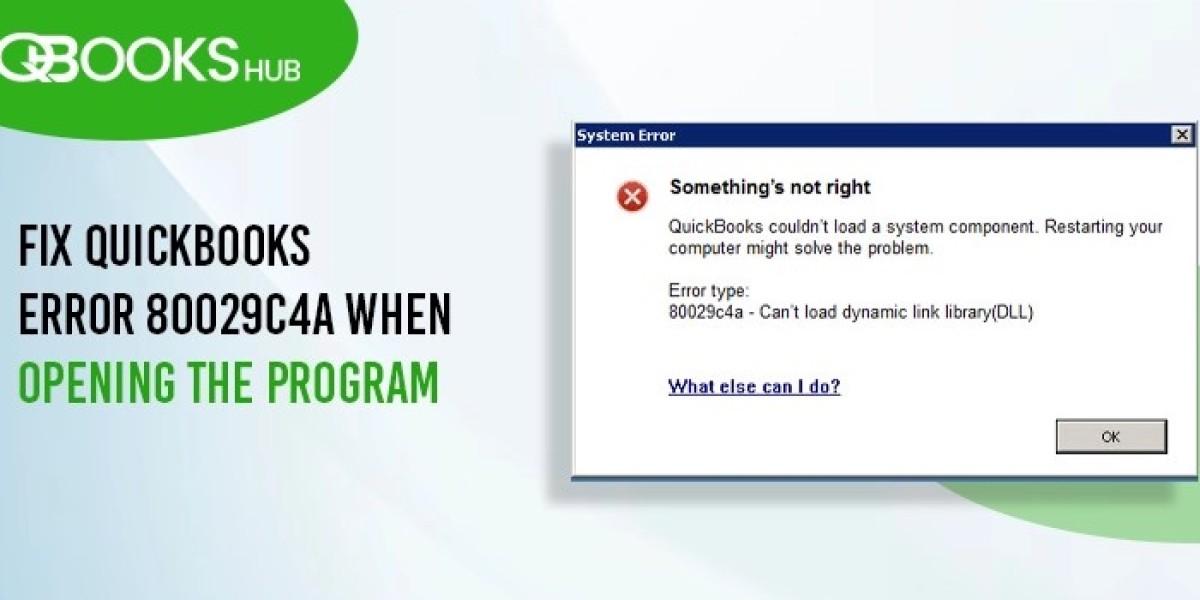 QBOOKS HUB

FIX QUICKBOOKS ERROR 80029C4A WHEN OPENING THE PROGRAM

System Error

Something's not right

QuickBooks couldn't load a system component. Restarting your computer might solve the problem.

Error type:
80029c4a - Can't load dynamic link library(DLL)

What else can I do?

OK